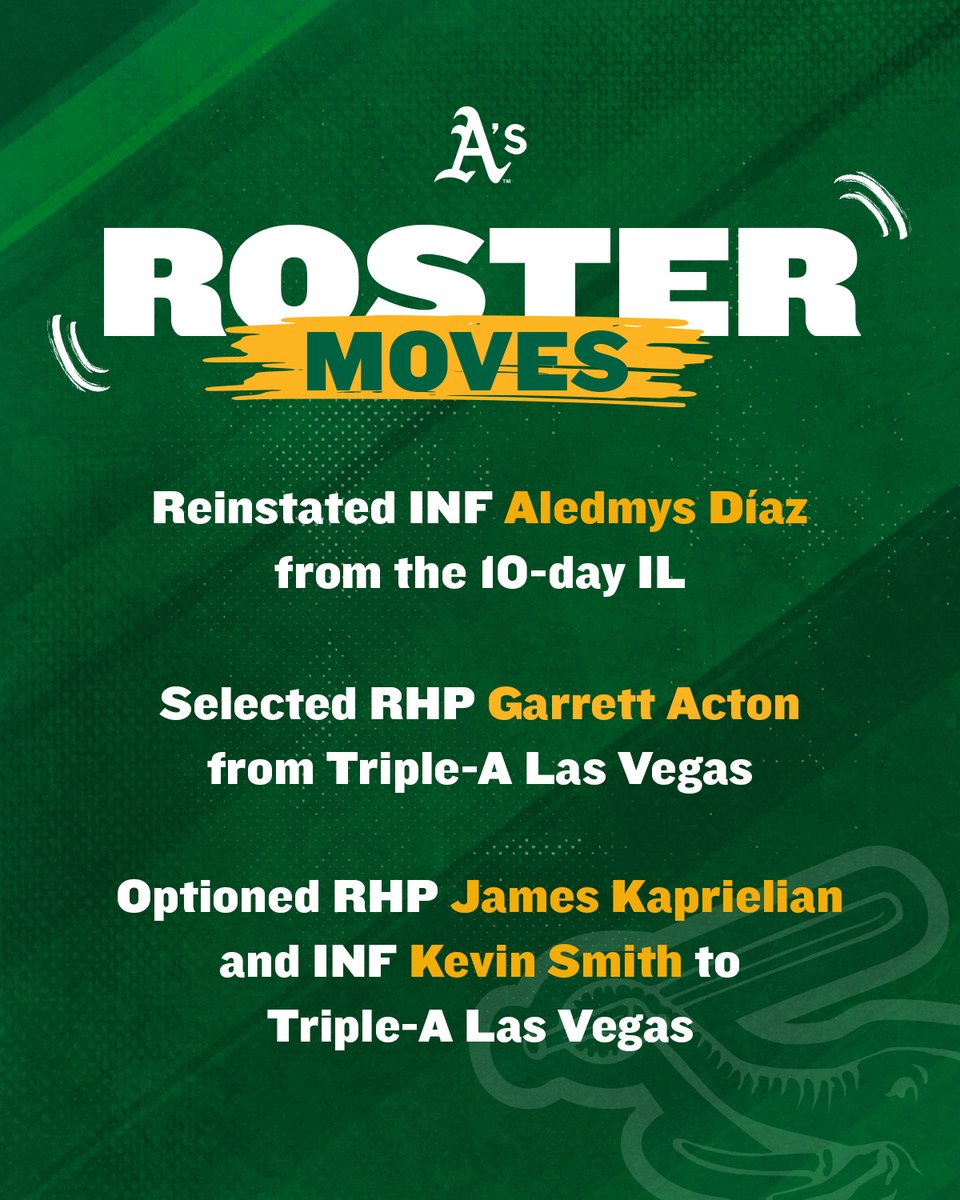 A's

ROSTER
MOVES

Reinstated INF Aledmys Díaz from the 10-day IL

Selected RHP Garrett Acton from Triple-A Las Vegas

Optioned RHP James Kaprielian and INF Kevin Smith to Triple-A Las Vegas